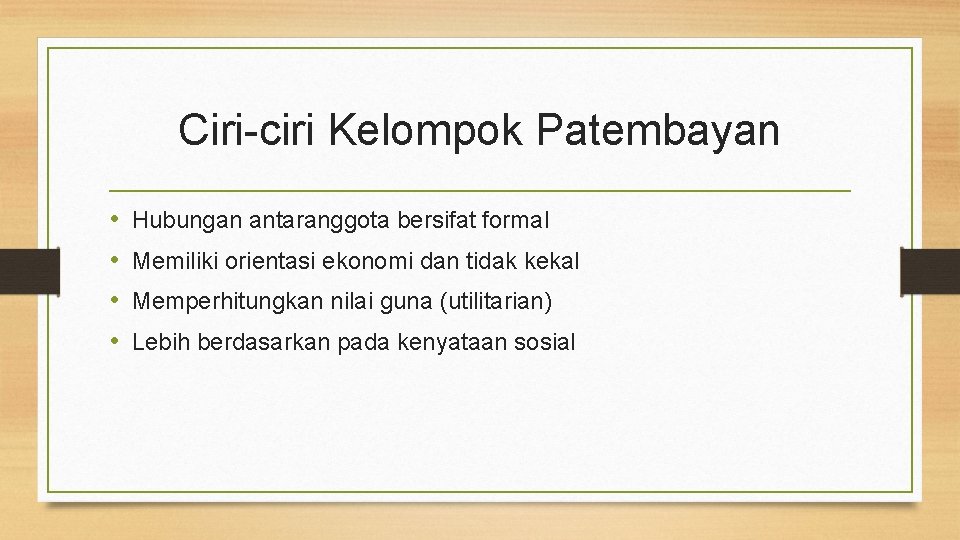 Ciri-ciri Kelompok Patembayan

• Hubungan antaranggota bersifat formal
• Memiliki orientasi ekonomi dan tidak kekal
• Memperhitungkan nilai guna (utilitarian)
• Lebih berdasarkan pada kenyataan sosial